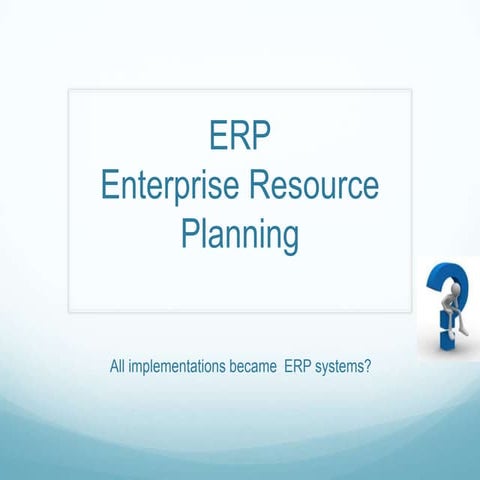 ERP
Enterprise Resource Planning

All implementations became ERP systems?